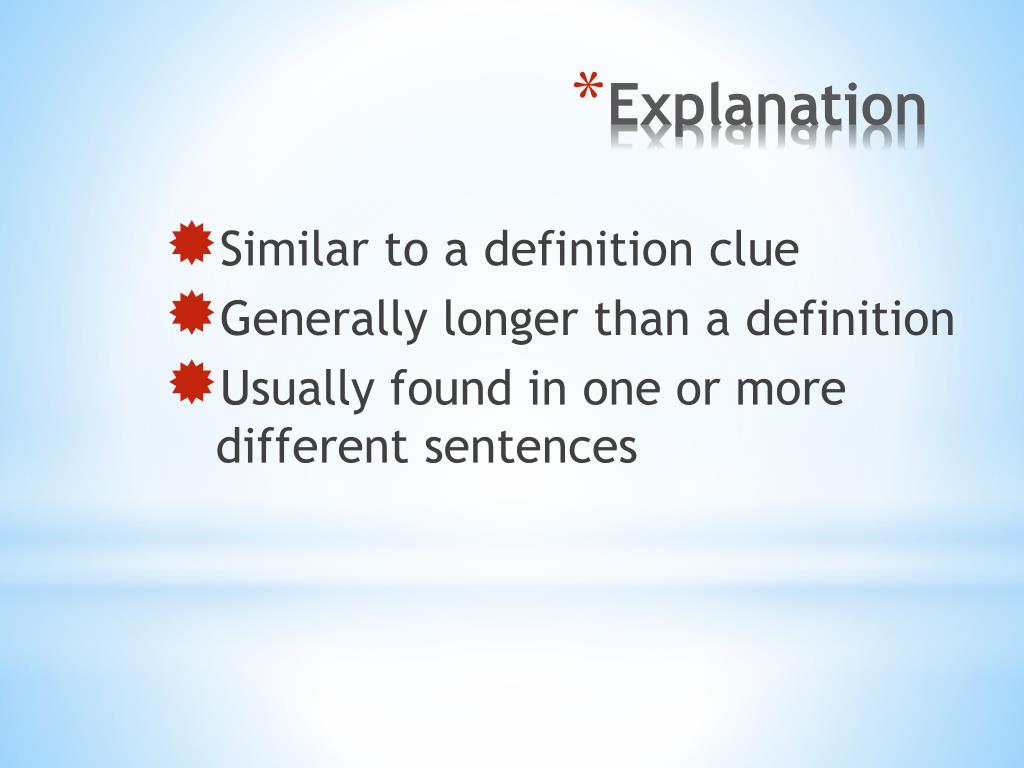 *Explanation

Similar to a definition clue
Generally longer than a definition
Usually found in one or more different sentences